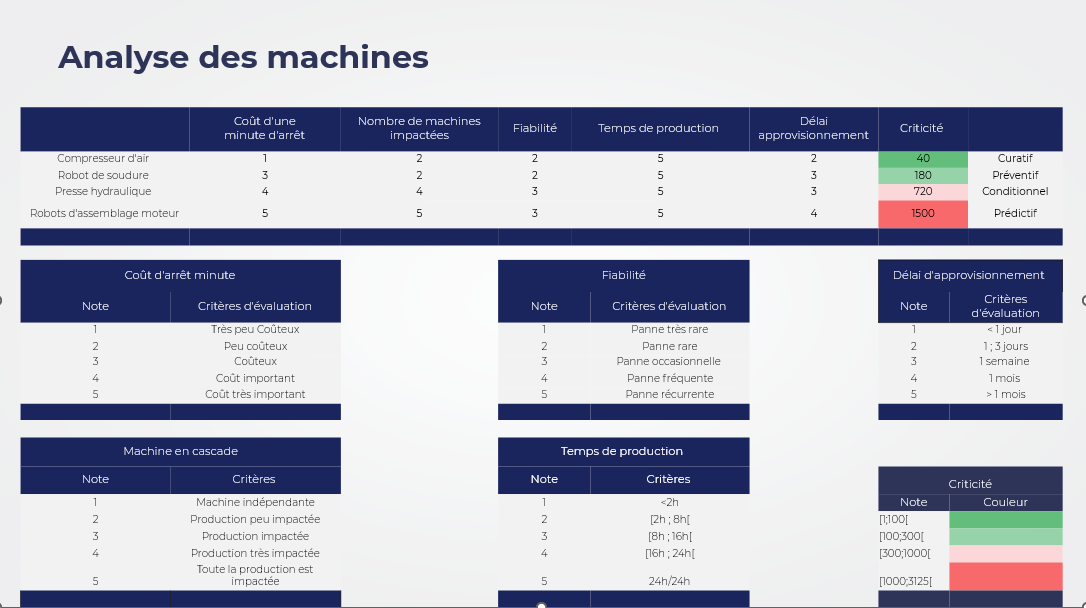 Analyse des machines

| | Coût d'une minute d'arrêt | Nombre de machines impactées | Fiabilité | Temps de production | Délai approvisionnement | Criticité | |
|---|---|---|---|---|---|---|---|
| Compresseur d'air | 1 | 2 | 2 | 5 | 2 | 40 | Curatif |
| Robot de soudure | 3 | 2 | 2 | 5 | 3 | 180 | Préventif |
| Presse hydraulique | 4 | 4 | 3 | 5 | 3 | 720 | Conditionnel |
| Robots d'assemblage moteur | 5 | 5 | 3 | 5 | 4 | 1500 | Prédictif |

Coût d'arrêt minute

| Note | Critères d'évaluation |
|---|---|
| 1 | Très peu Coûteux |
| 2 | Peu coûteux |
| 3 | Coûteux |
| 4 | Coût important |
| 5 | Coût très important |

Fiabilité

| Note | Critères d'évaluation |
|---|---|
| 1 | Panne très rare |
| 2 | Panne rare |
| 3 | Panne occasionnelle |
| 4 | Panne fréquente |
| 5 | Panne récurrente |

Délai d'approvisionnement

| Note | Critères d'évaluation |
|---|---|
| 1 | < 1 jour |
| 2 | 1 ; 3 jours |
| 3 | 1 semaine |
| 4 | 1 mois |
| 5 | > 1 mois |

Machine en cascade

| Note | Critères |
|---|---|
| 1 | Machine indépendante |
| 2 | Production peu impactée |
| 3 | Production impactée |
| 4 | Production très impactée |
| 5 | Toute la production est impactée |

Temps de production

| Note | Critères |
|---|---|
| 1 | <2h |
| 2 | [2h ; 8h[ |
| 3 | [8h ; 16h[ |
| 4 | [16h ; 24h[ |
| 5 | 24h/24h |

Criticité

| Note | Couleur |
|---|---|
| [1;100[ | |
| [100;300[ | |
| [300;1000[ | |
| [1000;3125[ | |